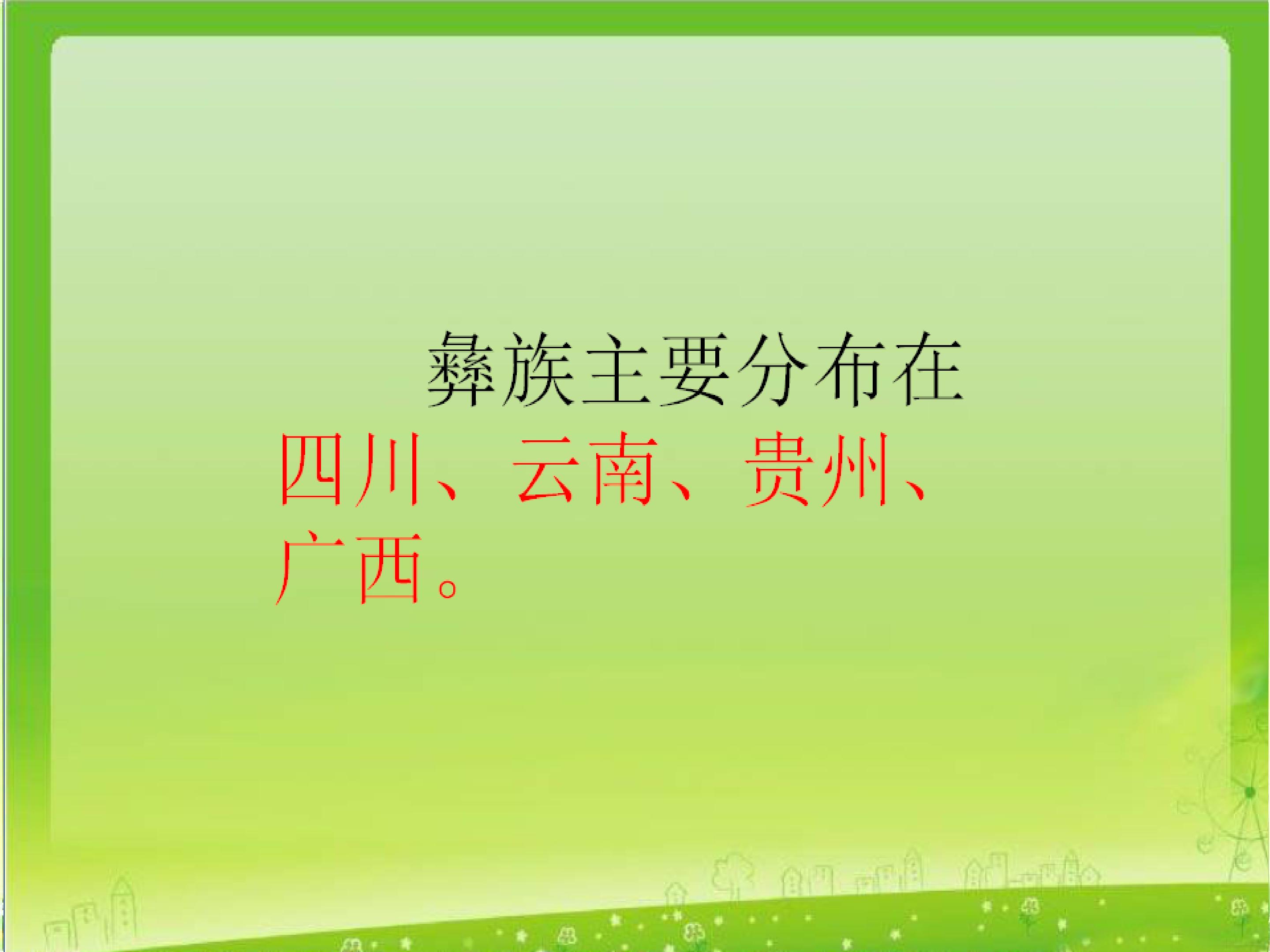 彝族主要分布在四川、云南、贵州、广西。